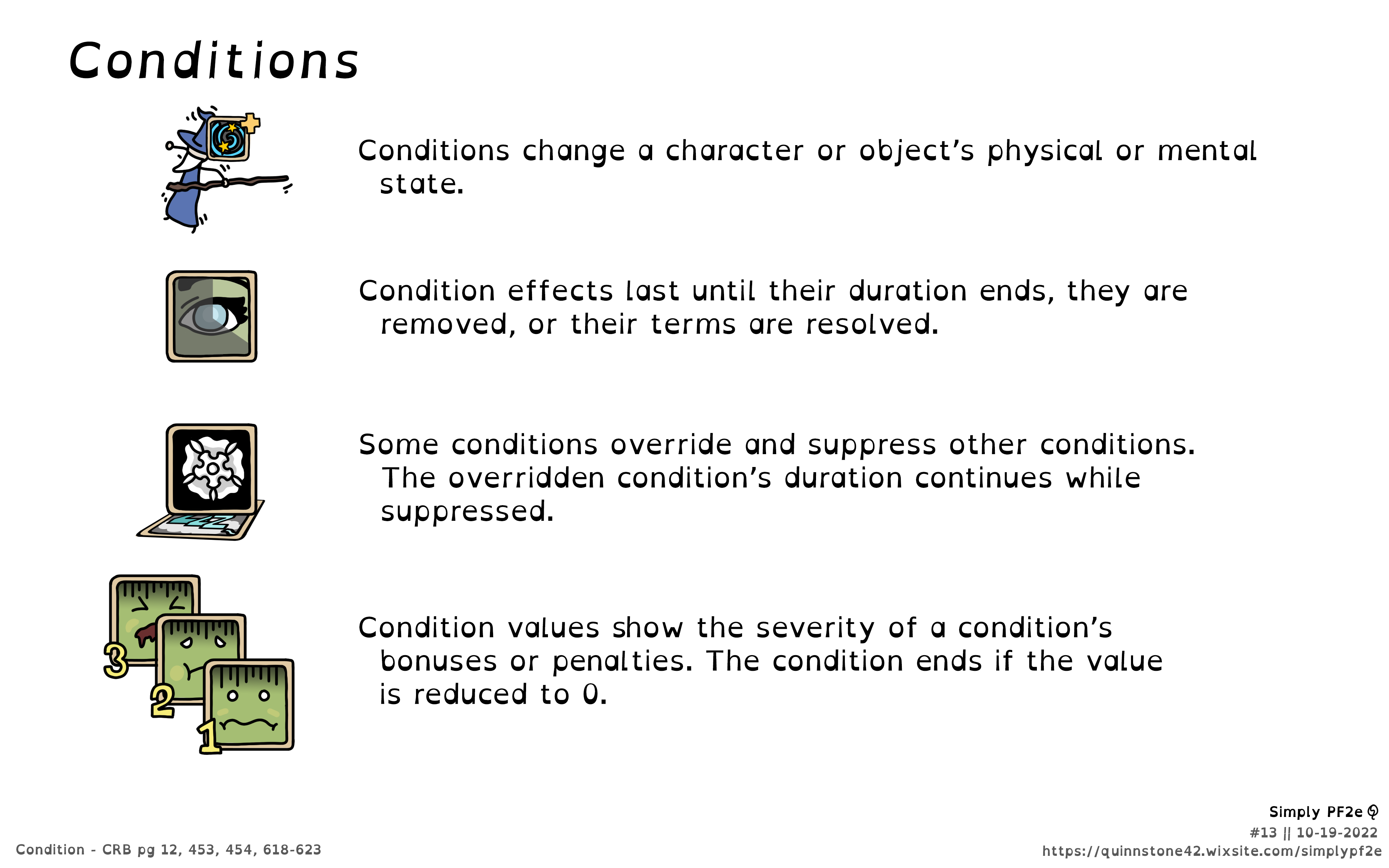 Conditions

Conditions change a character or object's physical or mental state.

Condition effects last until their duration ends, they are removed, or their terms are resolved.

Some conditions override and suppress other conditions. The overridden condition's duration continues while suppressed.

3
2
1

Condition values show the severity of a condition's bonuses or penalties. The condition ends if the value is reduced to 0.

Condition - CRB pg 12, 453, 454, 618-623

Simply PF2e
#13 || 10-19-2022
https://quinnstone42.wixsite.com/simplypf2e